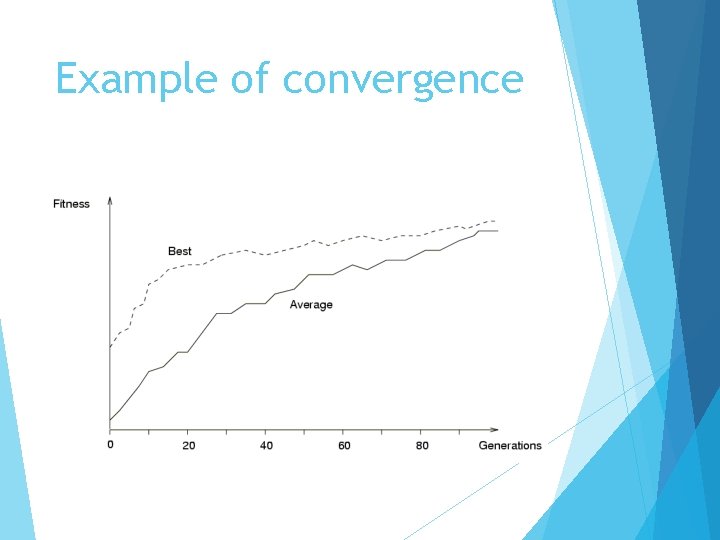 Example of convergence

Fitness

Best

Average

0
20
40
60
80
Generations